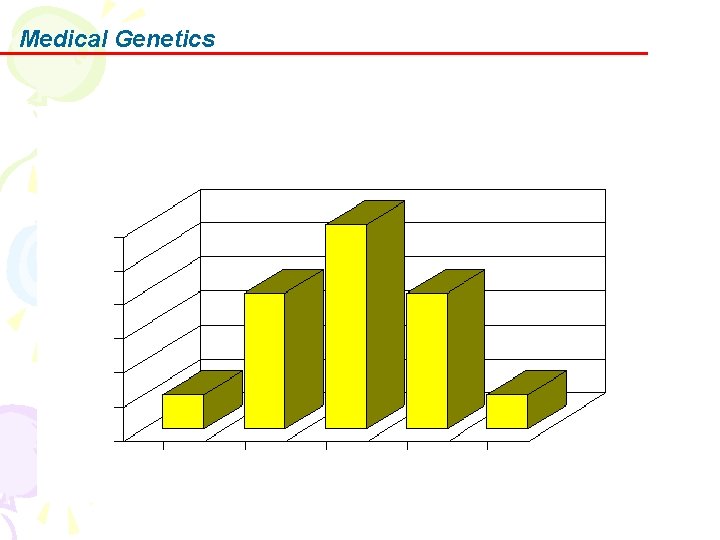 Medical Genetics